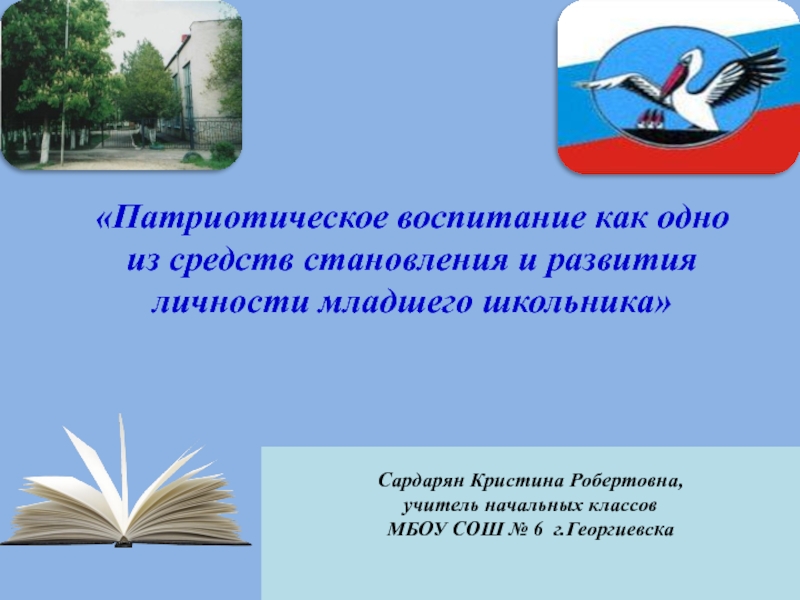 «Патриотическое воспитание как одно из средств становления и развития личности младшего школьника»

Сардарян Кристина Робертовна,
учитель начальных классов
МБОУ СОШ № 6 г.Георгиевска